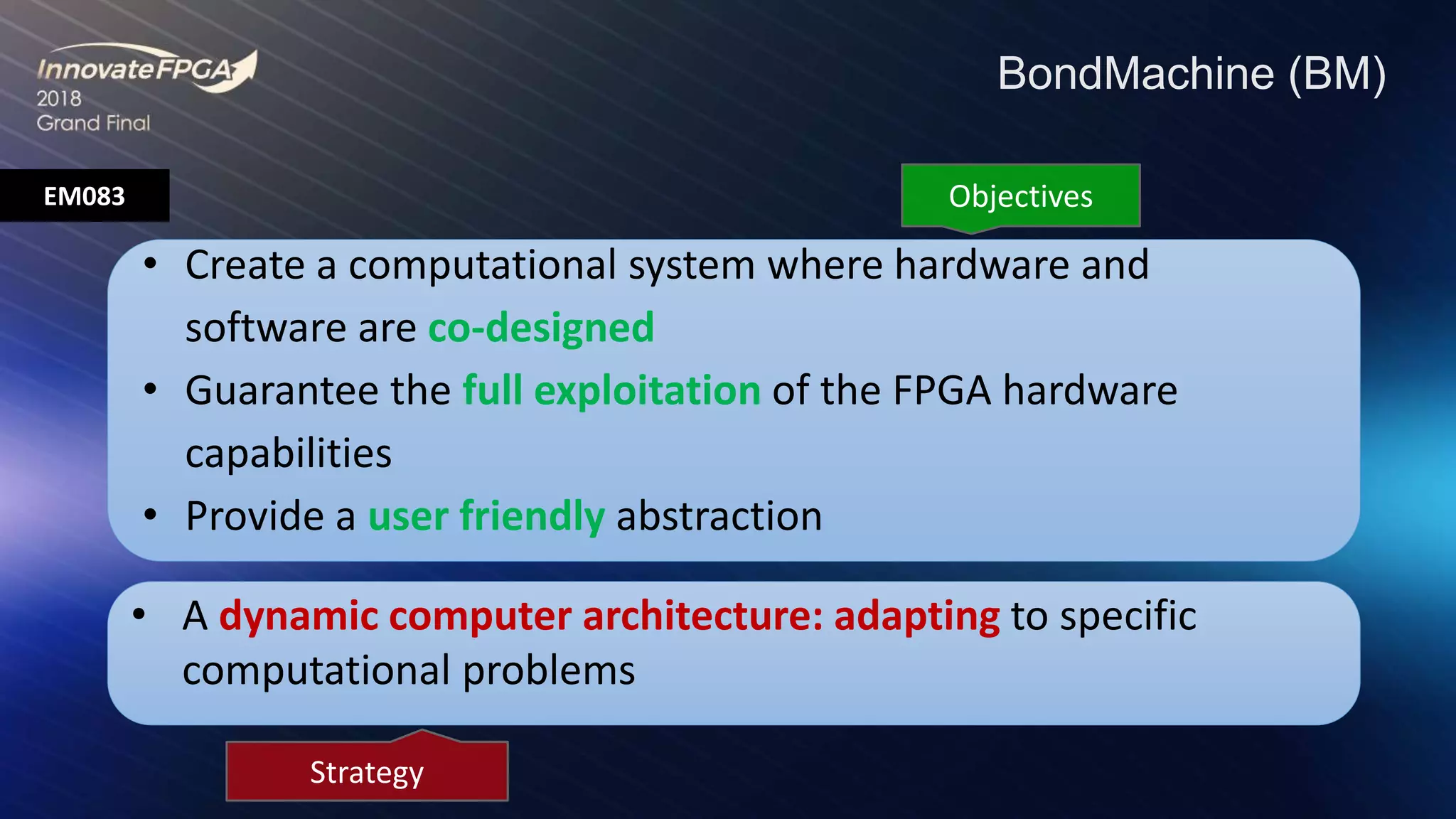 InnovateFPGA
2018
Grand Final

BondMachine (BM)

EM083

Objectives

• Create a computational system where hardware and software are co-designed
• Guarantee the full exploitation of the FPGA hardware capabilities
• Provide a user friendly abstraction

• A dynamic computer architecture: adapting to specific computational problems

Strategy